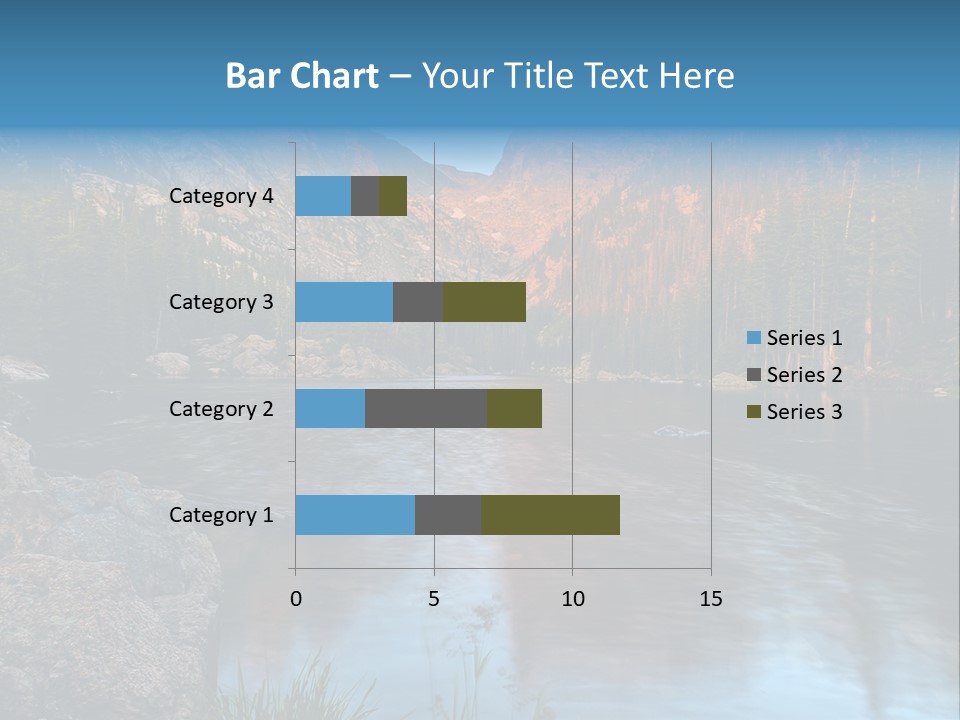 Bar Chart – Your Title Text Here

Category 4
Category 3
Category 2
Category 1

0
5
10
15

Series 1
Series 2
Series 3